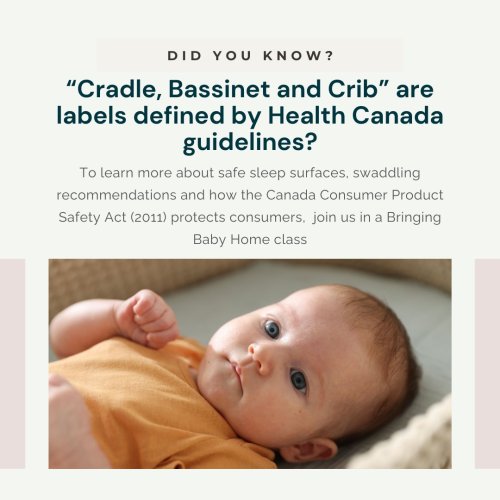 DID YOU KNOW?

“Cradle, Bassinet and Crib” are labels defined by Health Canada guidelines?

To learn more about safe sleep surfaces, swaddling recommendations and how the Canada Consumer Product Safety Act (2011) protects consumers,  join us in a Bringing Baby Home class